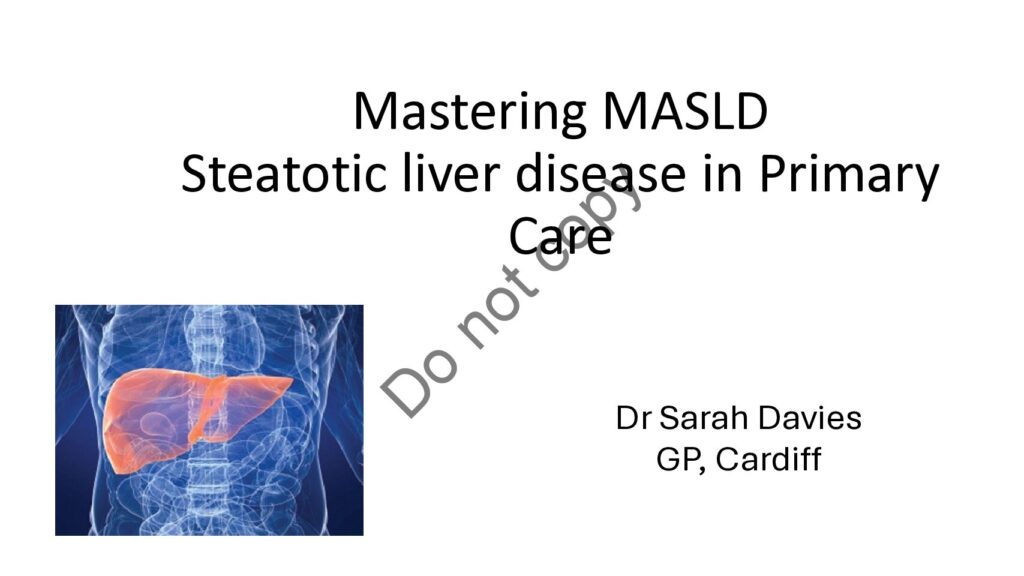 Mastering MASLD
Steatotic liver disease in Primary Care

Do not copy

Dr Sarah Davies
GP, Cardiff